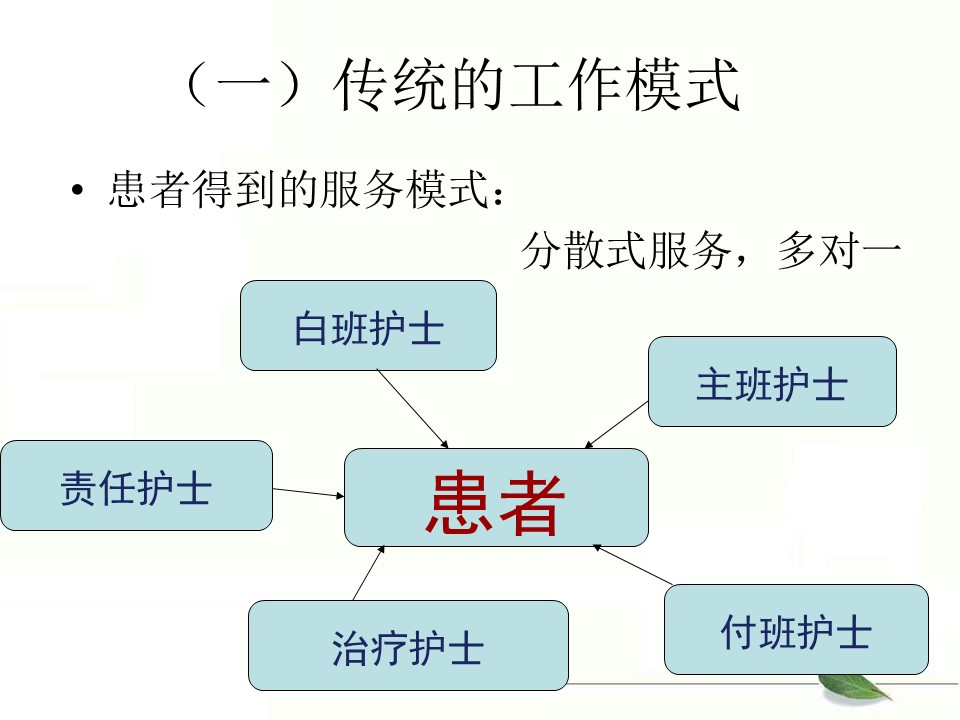 （一）传统的工作模式

• 患者得到的服务模式：

分散式服务，多对一

白班护士

主班护士

责任护士

患者

治疗护士

付班护士